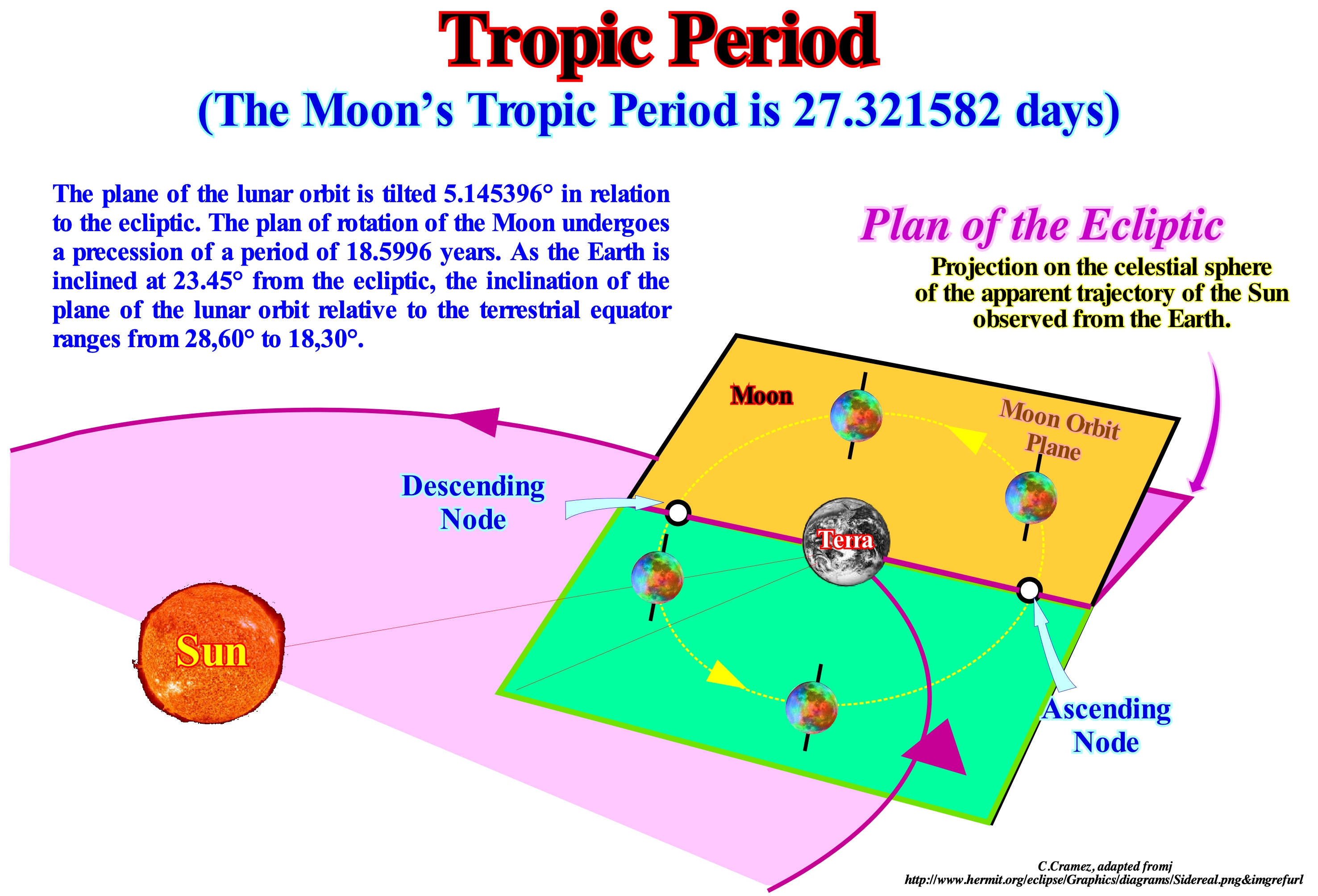 Tropic Period
(The Moon's Tropic Period is 27.321582 days)

The plane of the lunar orbit is tilted 5.145396° in relation to the ecliptic. The plan of rotation of the Moon undergoes a precession of a period of 18.5996 years. As the Earth is inclined at 23.45° from the ecliptic, the inclination of the plane of the lunar orbit relative to the terrestrial equator ranges from 28,60° to 18,30°.

Plan of the Ecliptic
Projection on the celestial sphere of the apparent trajectory of the Sun observed from the Earth.

Moon

Moon Orbit Plane

Descending Node

Terra

Sun

Ascending Node

C.Cramez, adapted fromj
http://www.hermit.org/eclipse/Graphics/diagrams/Sidereal.png&imgrefurl